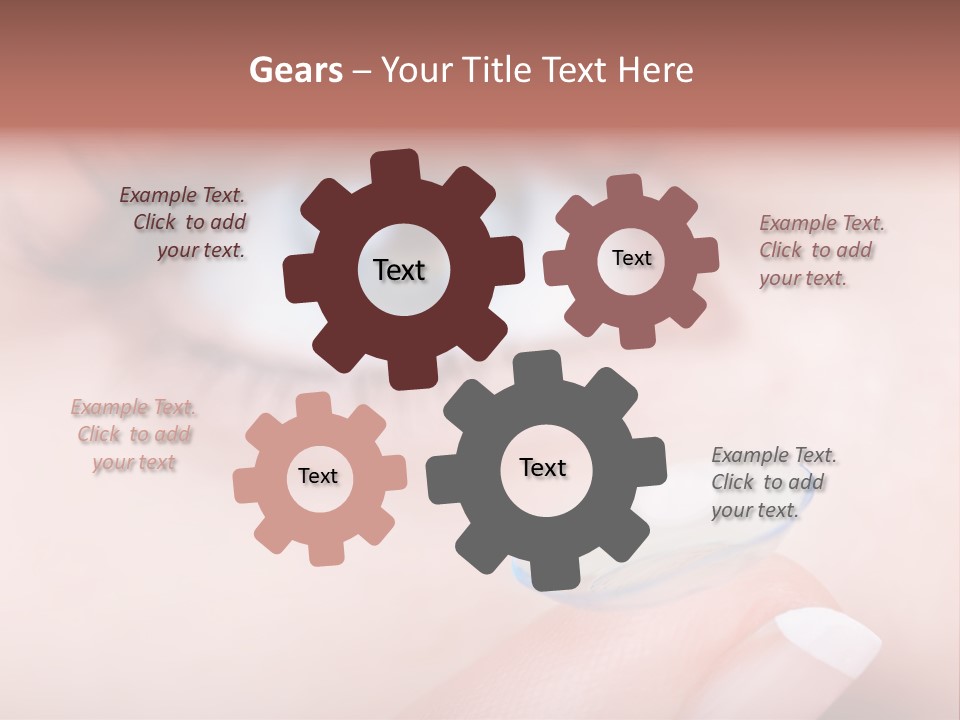 Gears – Your Title Text Here

Example Text. Click to add your text.

Text

Text

Example Text. Click to add your text.

Example Text. Click to add your text

Text

Text

Example Text. Click to add your text.